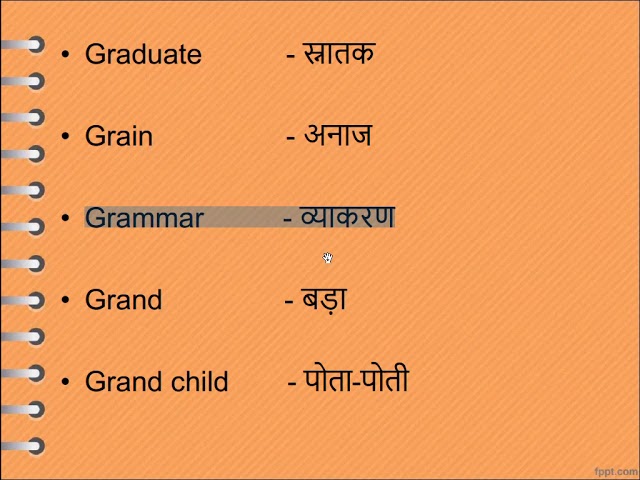 • Graduate - स्नातक

• Grain - अनाज

• Grammar - व्याकरण

• Grand - बड़ा

• Grand child - पोता-पोती

fppt.com